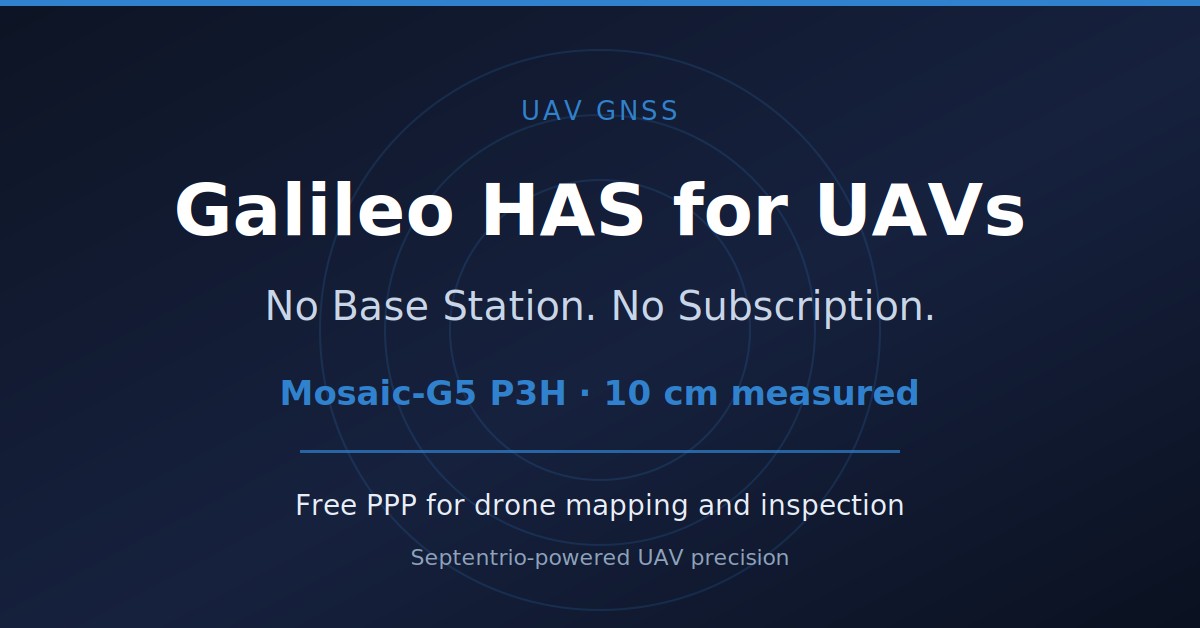 UAV GNSS

Galileo HAS for UAVs

No Base Station. No Subscription.

Mosaic-G5 P3H · 10 cm measured

Free PPP for drone mapping and inspection

Septentrio-powered UAV precision